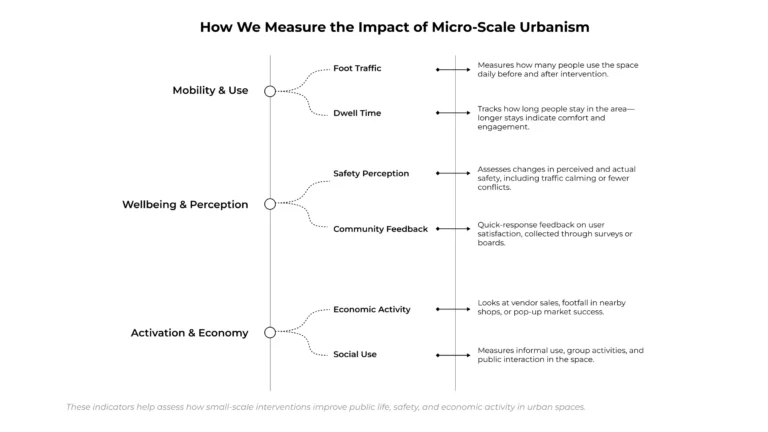 How We Measure the Impact of Micro-Scale Urbanism

Mobility & Use

Foot Traffic

Measures how many people use the space daily before and after intervention.

Dwell Time

Tracks how long people stay in the area—longer stays indicate comfort and engagement.

Wellbeing & Perception

Safety Perception

Assesses changes in perceived and actual safety, including traffic calming or fewer conflicts.

Community Feedback

Quick-response feedback on user satisfaction, collected through surveys or boards.

Activation & Economy

Economic Activity

Looks at vendor sales, footfall in nearby shops, or pop-up market success.

Social Use

Measures informal use, group activities, and public interaction in the space.

These indicators help assess how small-scale interventions improve public life, safety, and economic activity in urban spaces.